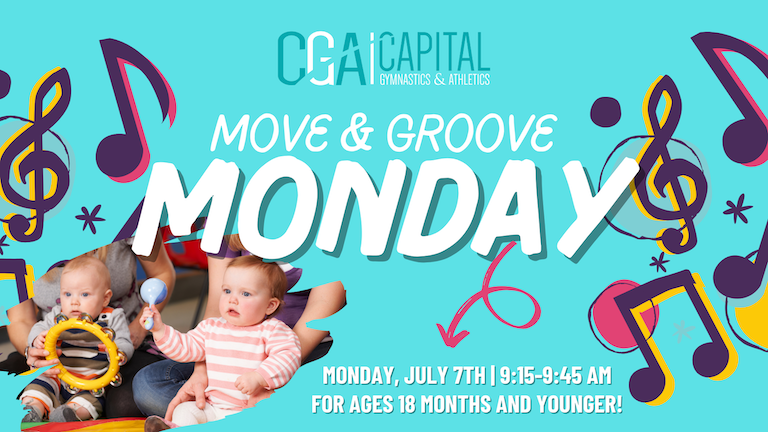 CGA | CAPITAL GYMNASTICS & ATHLETICS

MOVE & GROOVE
MONDAY

MONDAY, JULY 7TH | 9:15-9:45 AM
FOR AGES 18 MONTHS AND YOUNGER!